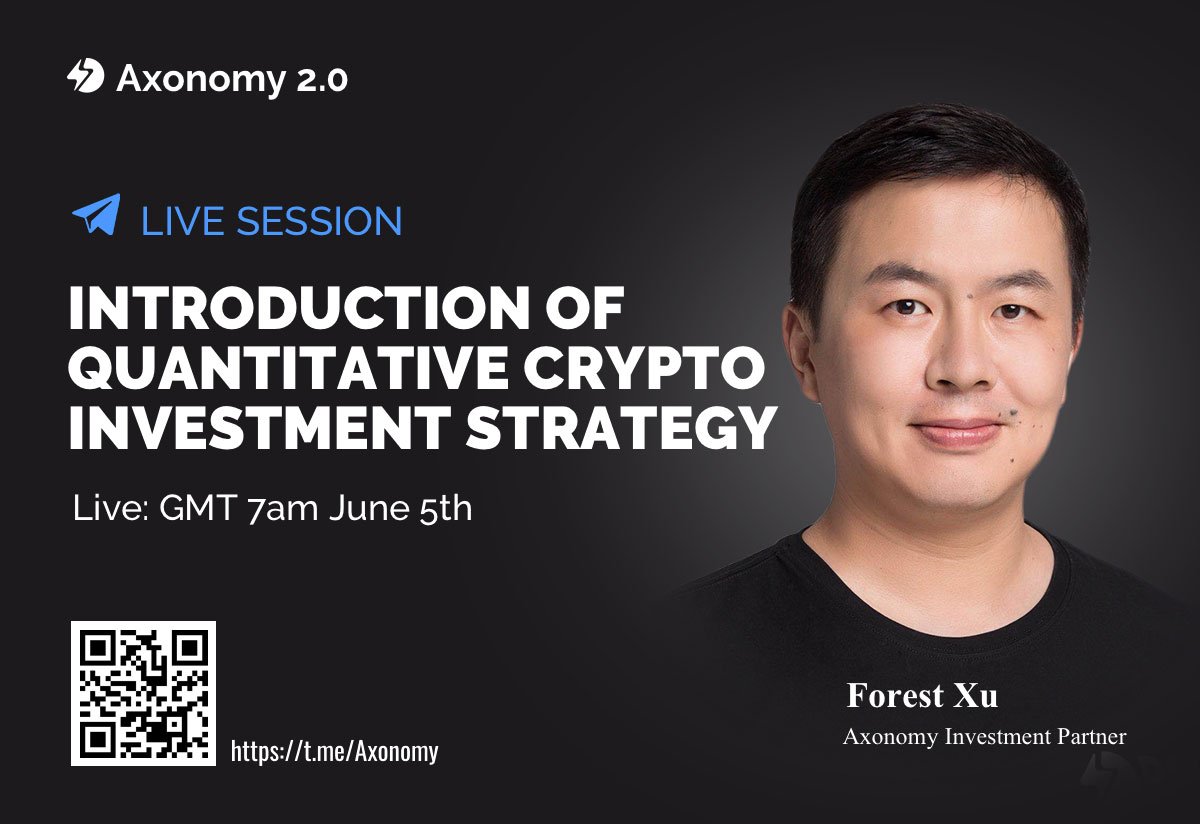 Axonomy 2.0

LIVE SESSION

INTRODUCTION OF QUANTITATIVE CRYPTO INVESTMENT STRATEGY

Live: GMT 7am June 5th

https://t.me/Axonomy

Forest Xu

Axonomy Investment Partner